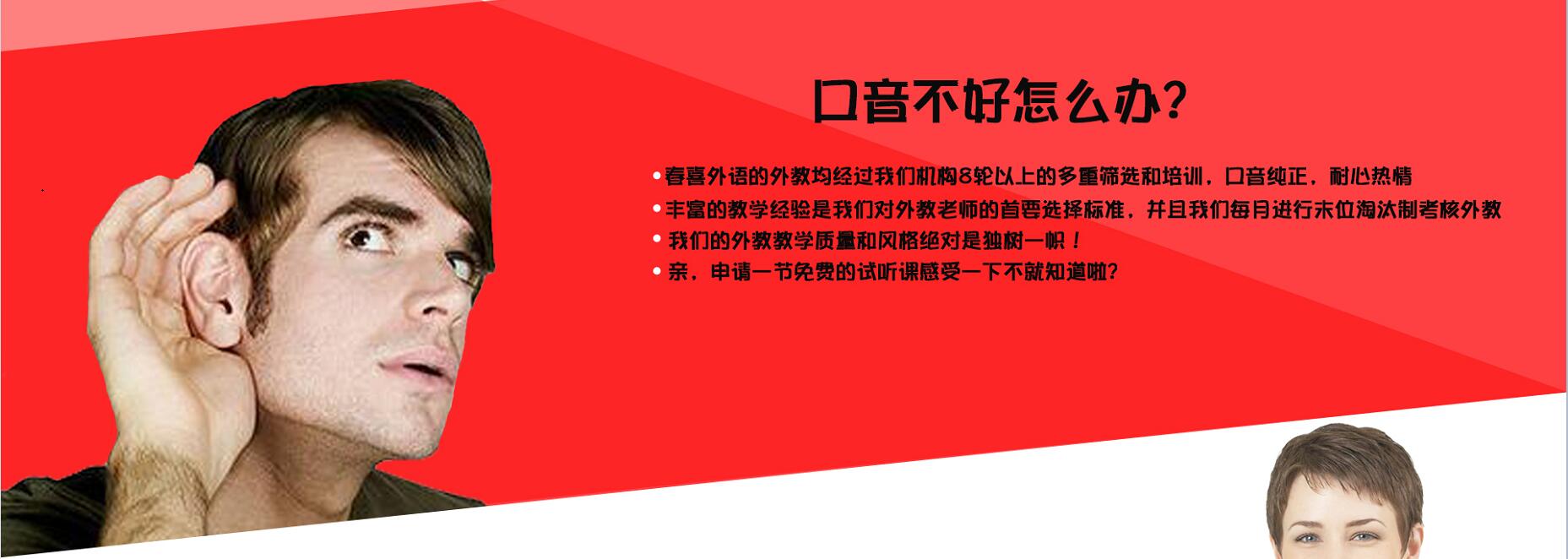 口音不好怎么办?

• 春喜外语的外教均经过我们机构8轮以上的多重筛选和培训，口音纯正，耐心热情
• 丰富的教学经验是我们对外教老师的首要选择标准，并且我们每月进行末位淘汰制考核外教
• 我们的外教教学质量和风格绝对是独树一帜！
• 亲，申请一节免费的试听课感受一下不就知道啦?